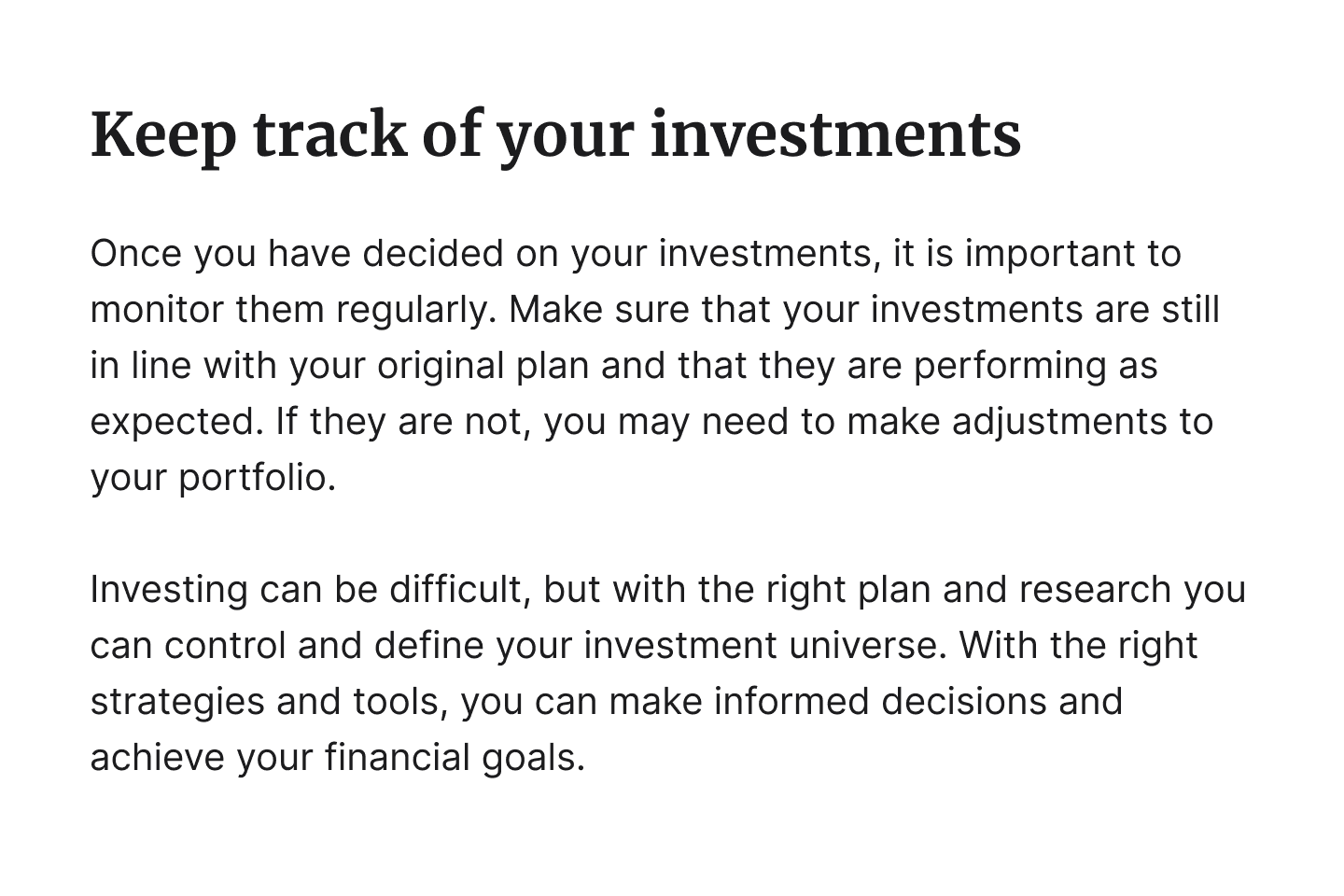 Keep track of your investments

Once you have decided on your investments, it is important to monitor them regularly. Make sure that your investments are still in line with your original plan and that they are performing as expected. If they are not, you may need to make adjustments to your portfolio.

Investing can be difficult, but with the right plan and research you can control and define your investment universe. With the right strategies and tools, you can make informed decisions and achieve your financial goals.